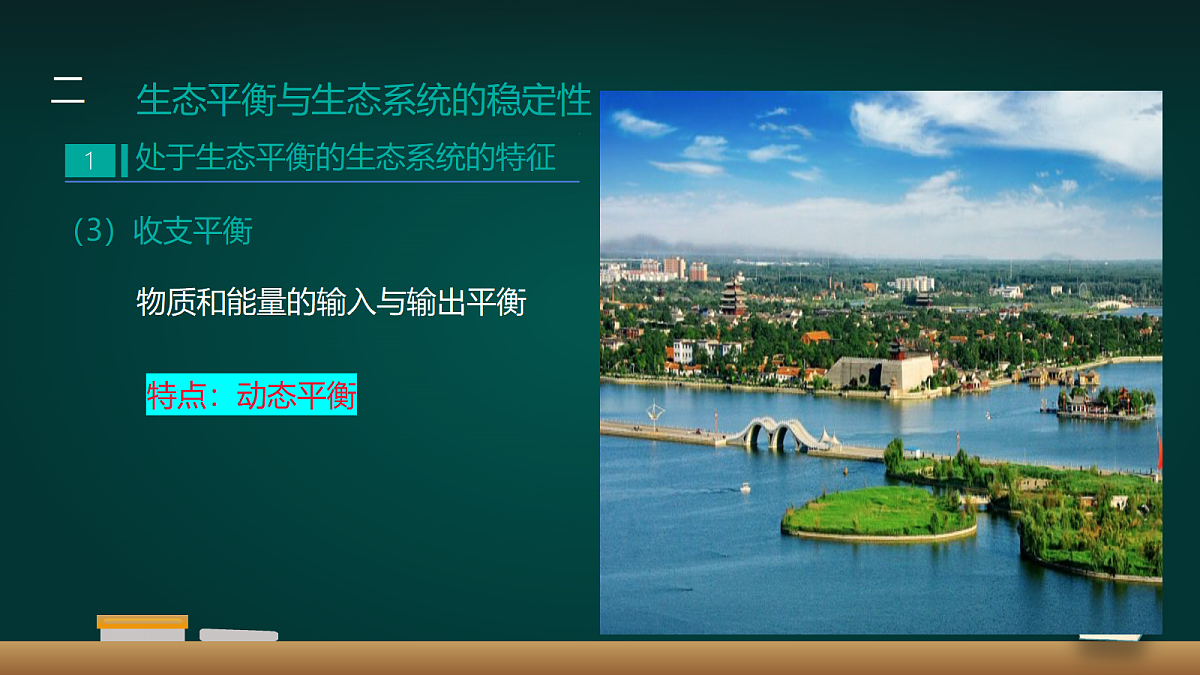 二 生态平衡与生态系统的稳定性

1 处于生态平衡的生态系统的特征

（3）收支平衡

物质和能量的输入与输出平衡

特点：动态平衡